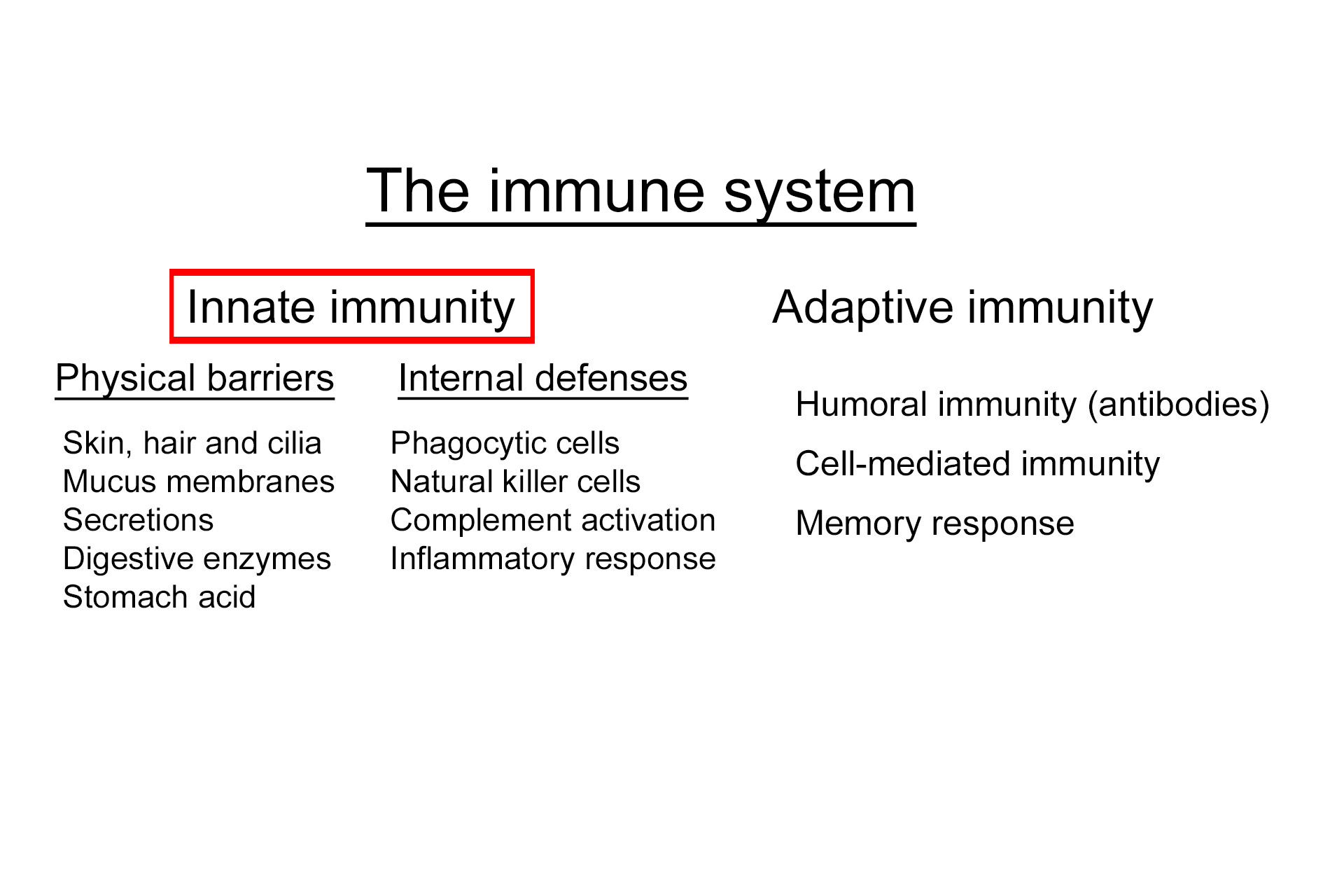 The immune system

Innate immunity

Physical barriers

Skin, hair and cilia
Mucus membranes
Secretions
Digestive enzymes
Stomach acid

Internal defenses

Phagocytic cells
Natural killer cells
Complement activation
Inflammatory response

Adaptive immunity

Humoral immunity (antibodies)

Cell-mediated immunity

Memory response